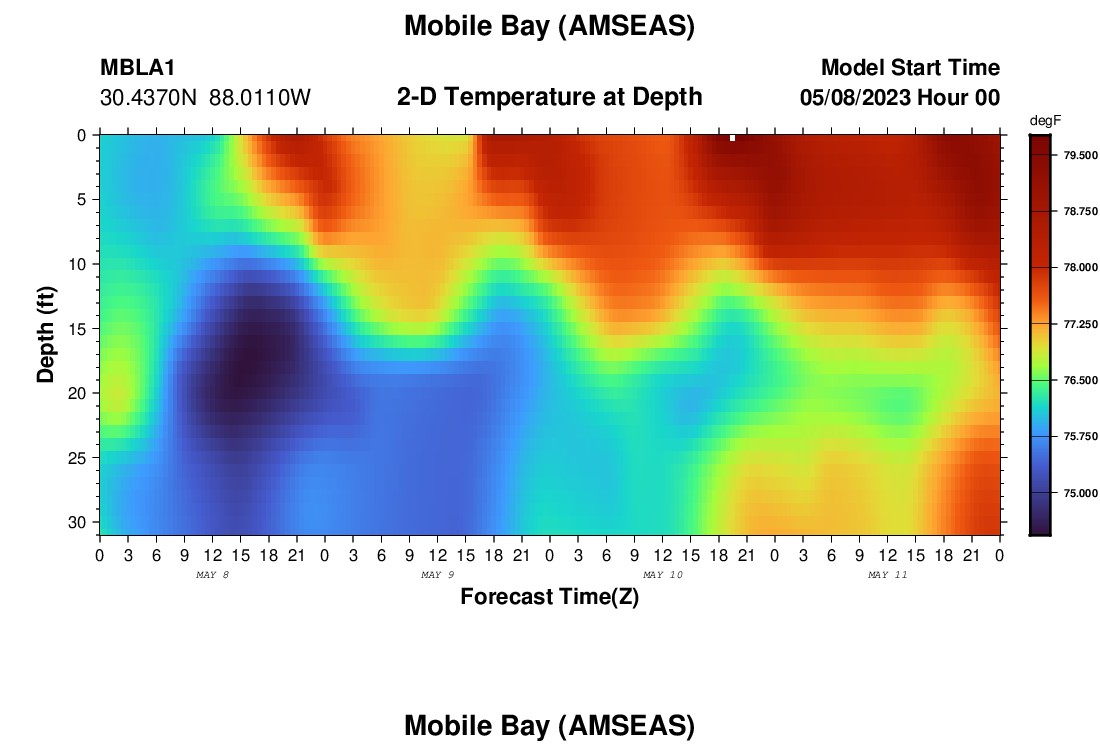 Mobile Bay (AMSEAS)

MBLA1
30.4370N 88.0110W

2-D Temperature at Depth

Model Start Time
05/08/2023 Hour 00

degF
79.500
78.750
78.000
77.250
76.500
75.750
75.000

Depth (ft)
0
5
10
15
20
25
30

0 3 6 9 12 15 18 21 0 3 6 9 12 15 18 21 0 3 6 9 12 15 18 21 0 3 6 9 12 15 18 21 0
MAY 8
MAY 9
MAY 10
MAY 11

Forecast Time(Z)

Mobile Bay (AMSEAS)